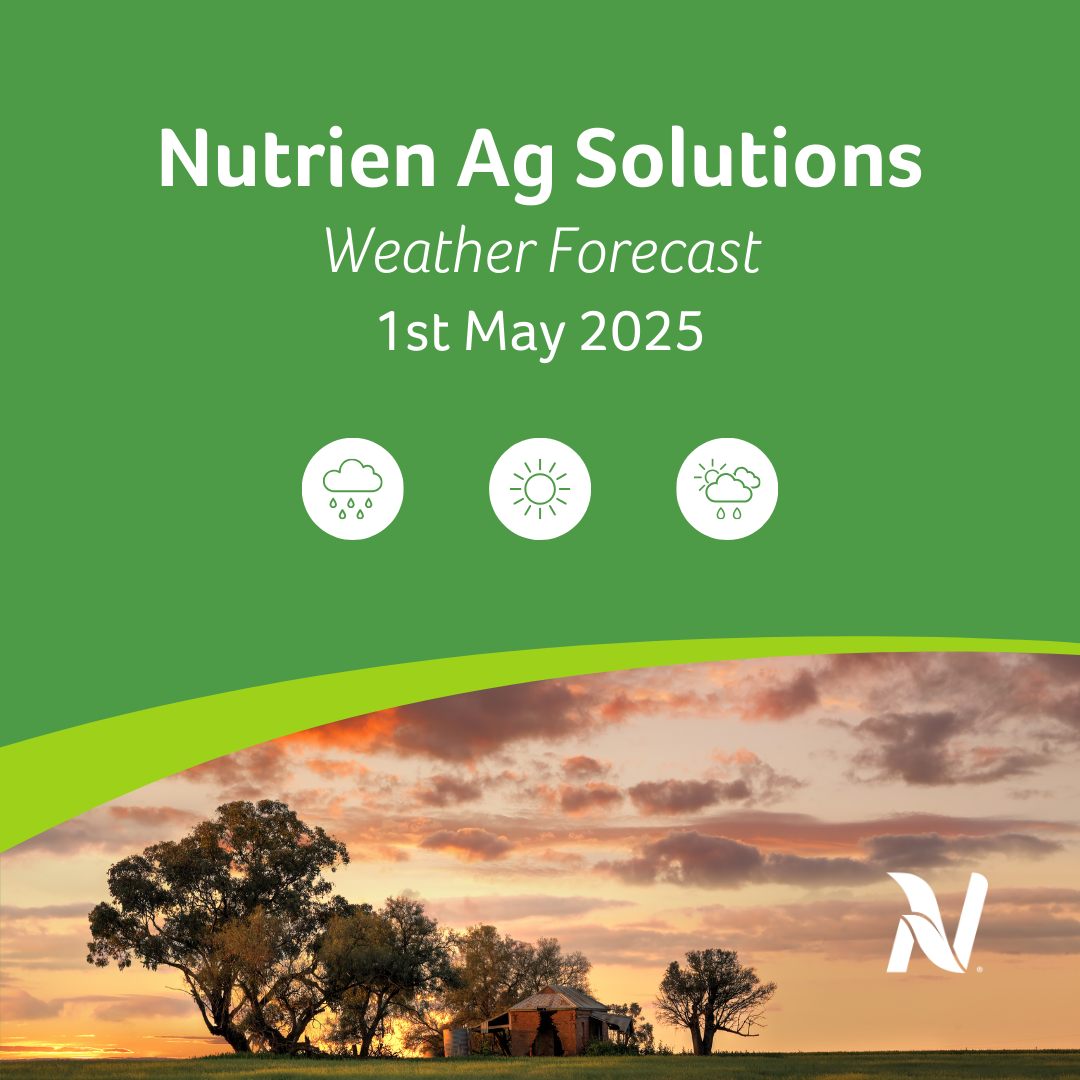 Nutrien Ag Solutions
Weather Forecast
1st May 2025